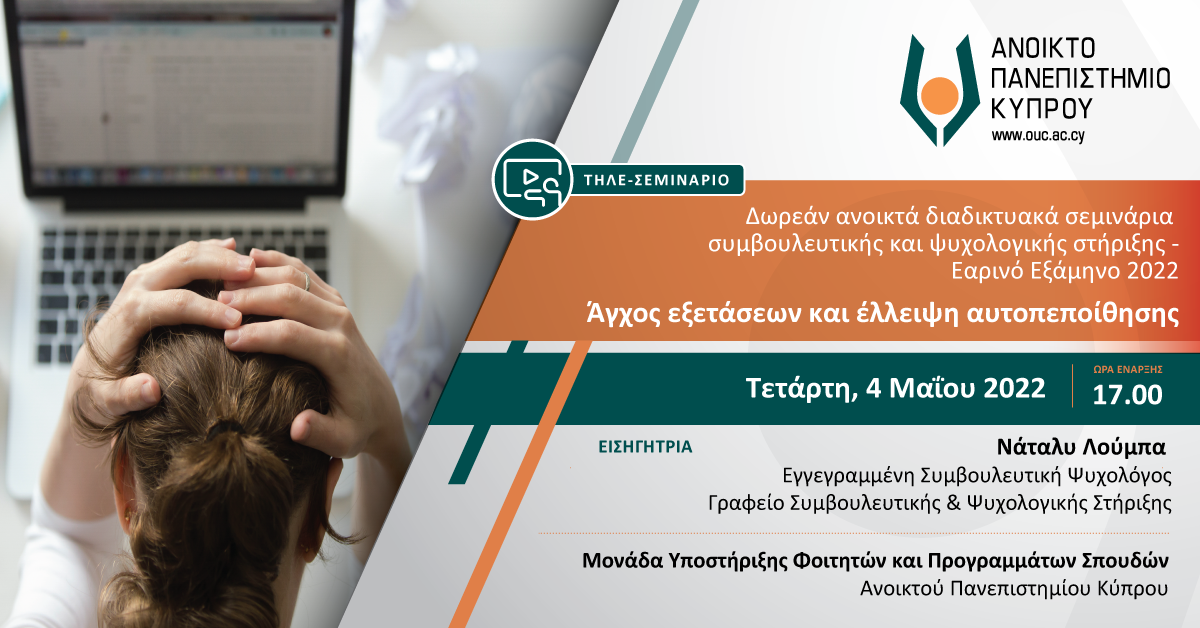 ΑΝΟΙΚΤΟ ΠΑΝΕΠΙΣΤΗΜΙΟ ΚΥΠΡΟΥ
www.ouc.ac.cy

ΤΗΛΕ-ΣΕΜΙΝΑΡΙΟ

Δωρεάν ανοικτά διαδικτυακά σεμινάρια συμβουλευτικής και ψυχολογικής στήριξης - Εαρινό Εξάμηνο 2022

Άγχος εξετάσεων και έλλειψη αυτοπεποίθησης

Τετάρτη, 4 Μαΐου 2022

ΩΡΑ ΕΝΑΡΞΗΣ
17.00

ΕΙΣΗΓΗΤΡΙΑ

Νάταλυ Λούμπα
Εγγεγραμμένη Συμβουλευτική Ψυχολόγος
Γραφείο Συμβουλευτικής & Ψυχολογικής Στήριξης

Μονάδα Υποστήριξης Φοιτητών και Προγραμμάτων Σπουδών
Ανοικτού Πανεπιστημίου Κύπρου